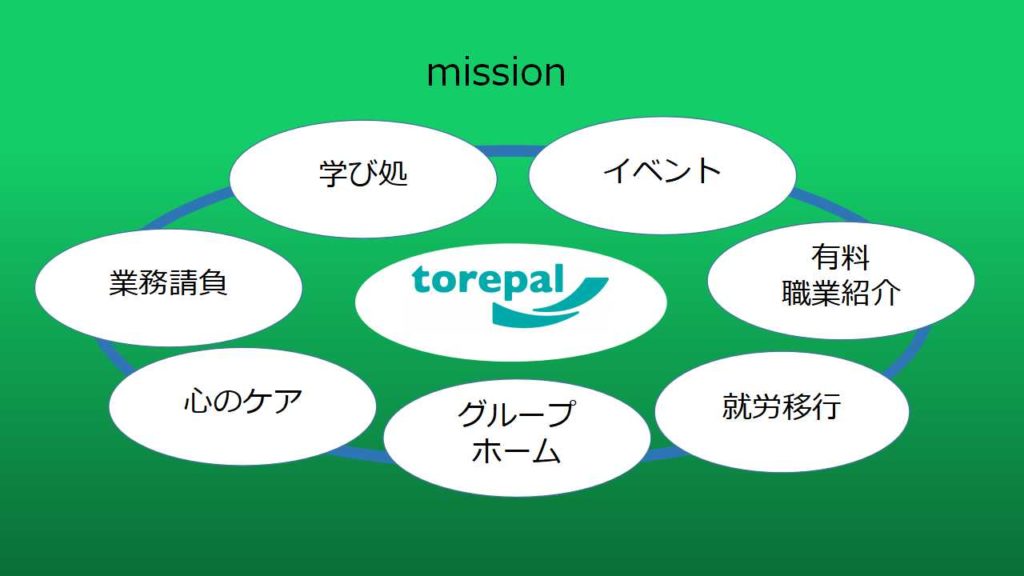 mission

学び処

イベント

業務請負

torepal

有料
職業紹介

心のケア

グループ
ホーム

就労移行